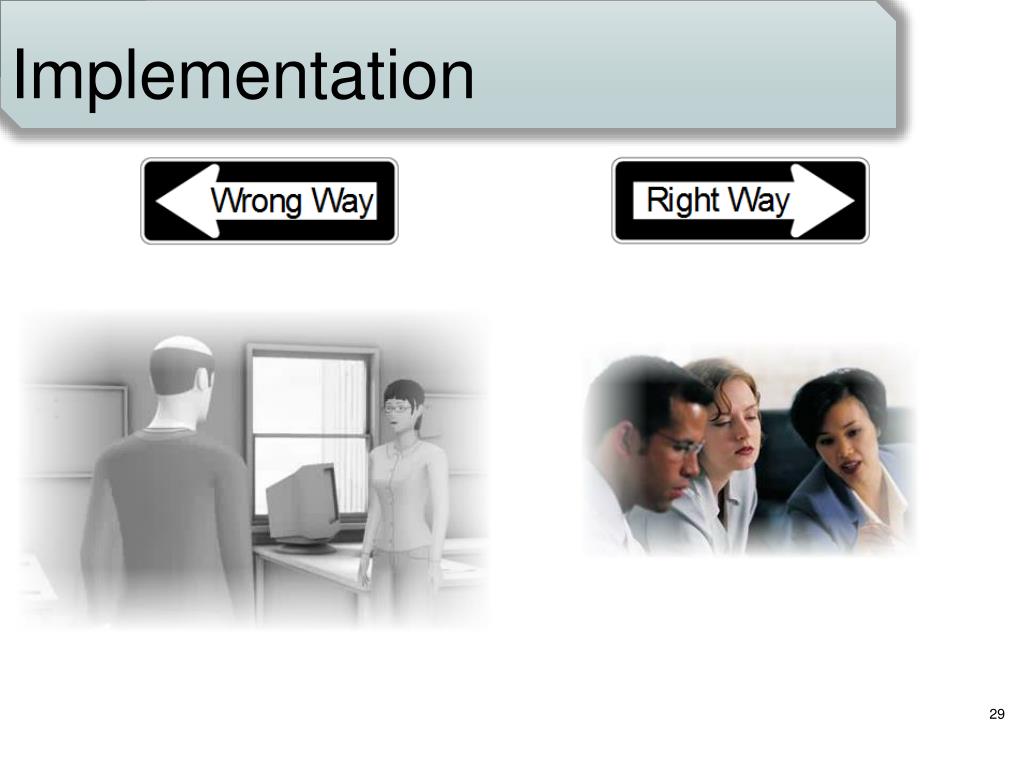 Implementation

Wrong Way

Right Way

29